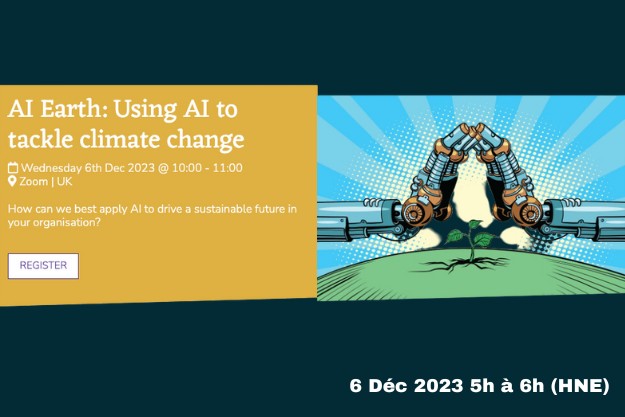 AI Earth: Using AI to tackle climate change

Wednesday 6th Dec 2023 @ 10:00 - 11:00
Zoom | UK

How can we best apply AI to drive a sustainable future in your organisation?

REGISTER

6 Déc 2023 5h à 6h (HNE)